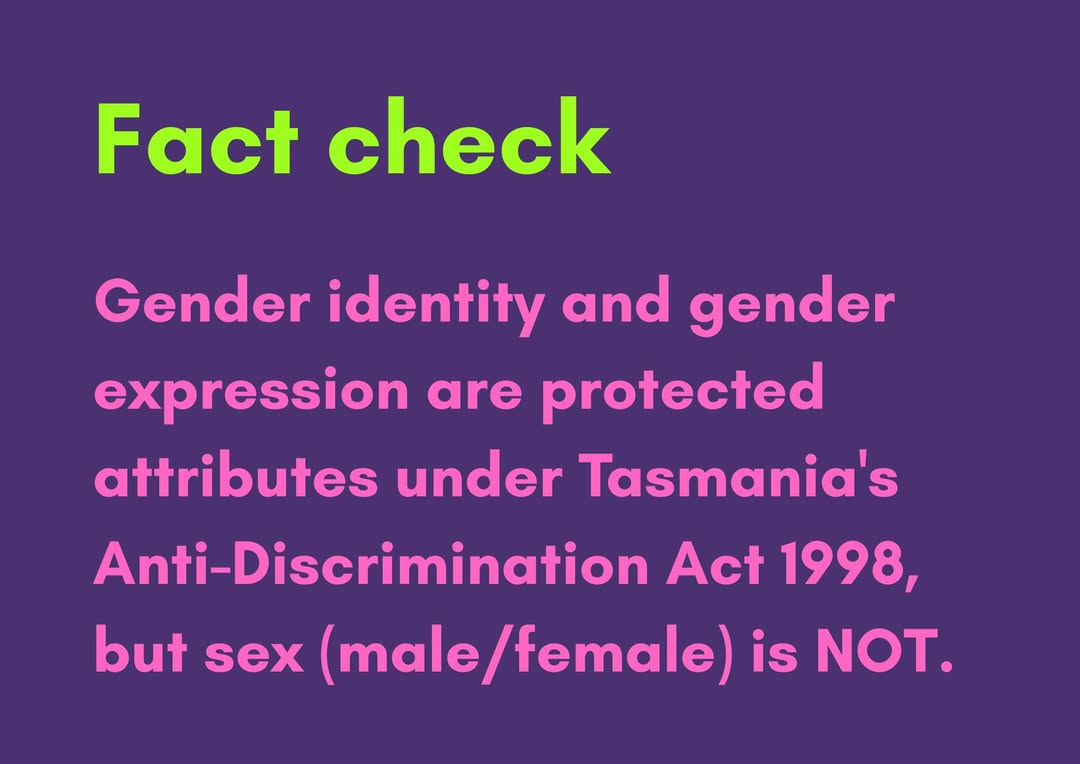 Fact check

Gender identity and gender expression are protected attributes under Tasmania's Anti-Discrimination Act 1998, but sex (male/female) is NOT.